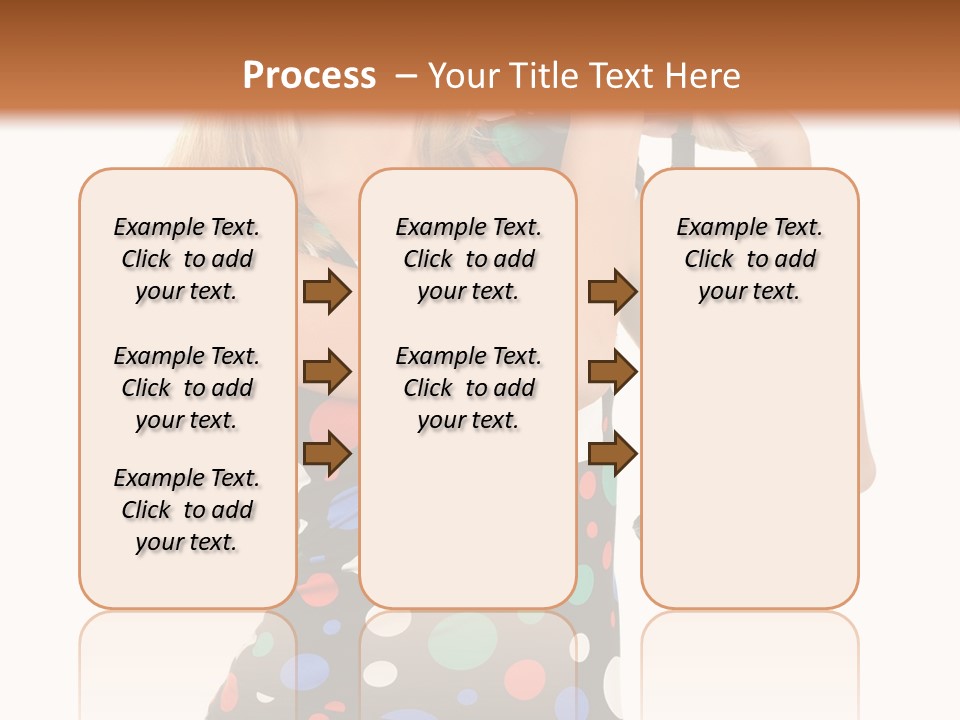 Process – Your Title Text Here

Example Text. Click to add your text.

Example Text. Click to add your text.

Example Text. Click to add your text.

Example Text. Click to add your text.

Example Text. Click to add your text.

Example Text. Click to add your text.